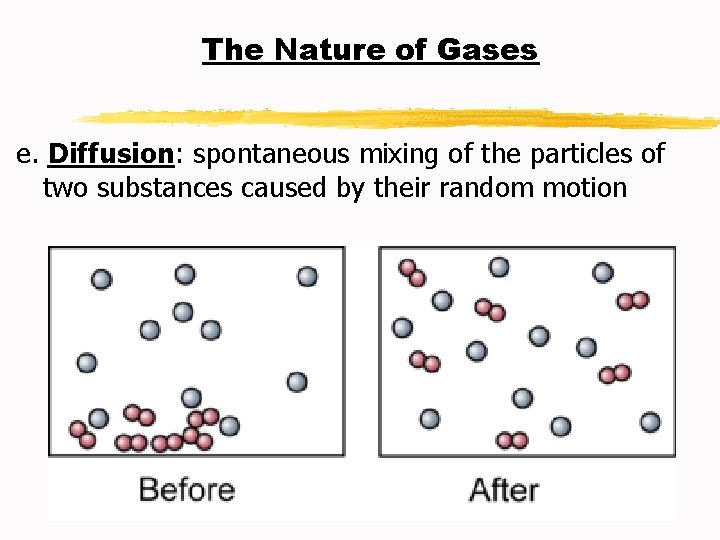 The Nature of Gases

e. Diffusion: spontaneous mixing of the particles of two substances caused by their random motion

Before

After